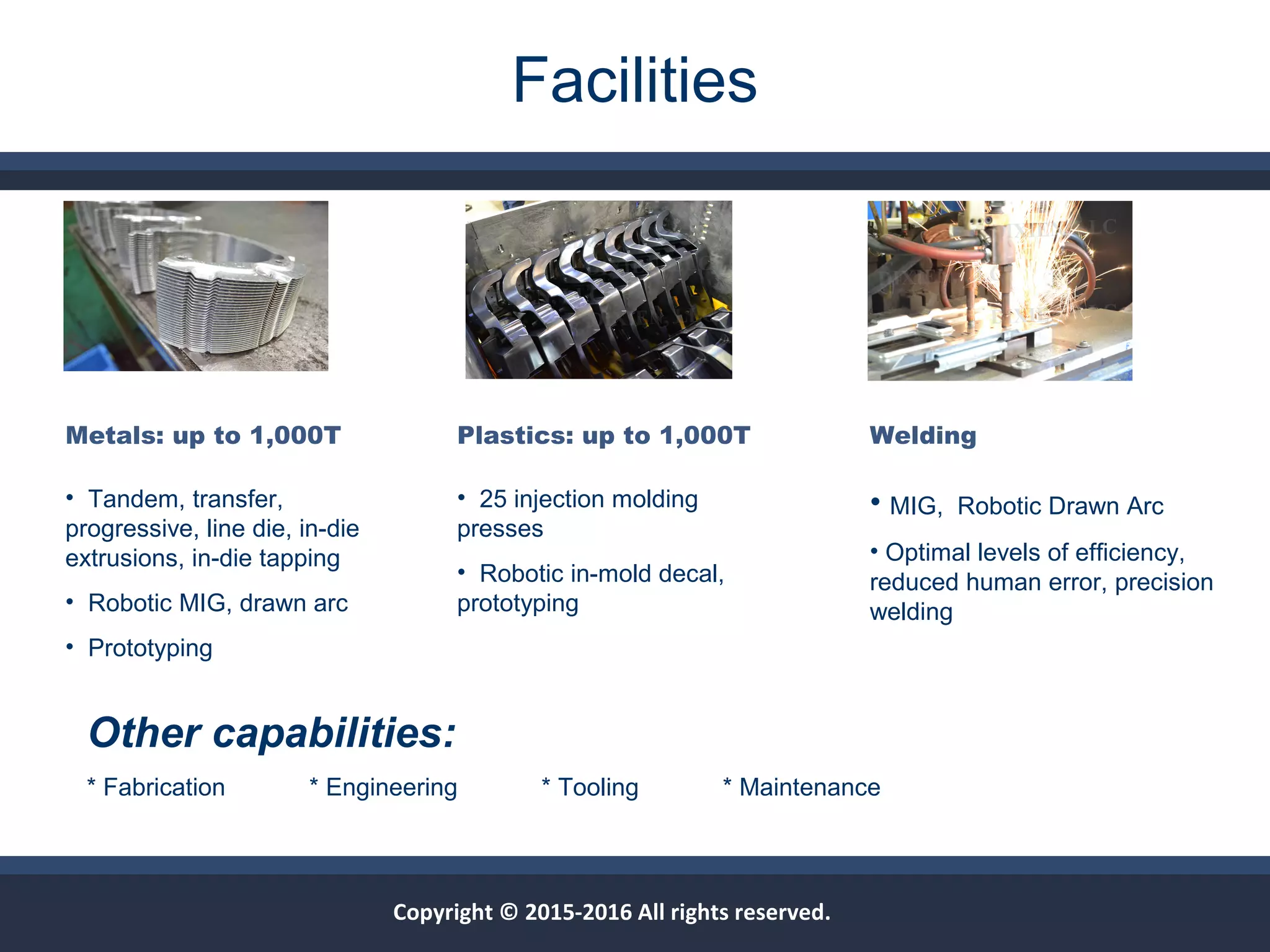 Facilities

Metals: up to 1,000T

• Tandem, transfer, progressive, line die, in-die extrusions, in-die tapping

• Robotic MIG, drawn arc

• Prototyping

Plastics: up to 1,000T

• 25 injection molding presses

• Robotic in-mold decal, prototyping

Welding

• MIG, Robotic Drawn Arc

• Optimal levels of efficiency, reduced human error, precision welding

Other capabilities:

* Fabrication * Engineering * Tooling * Maintenance

Copyright © 2015-2016 All rights reserved.